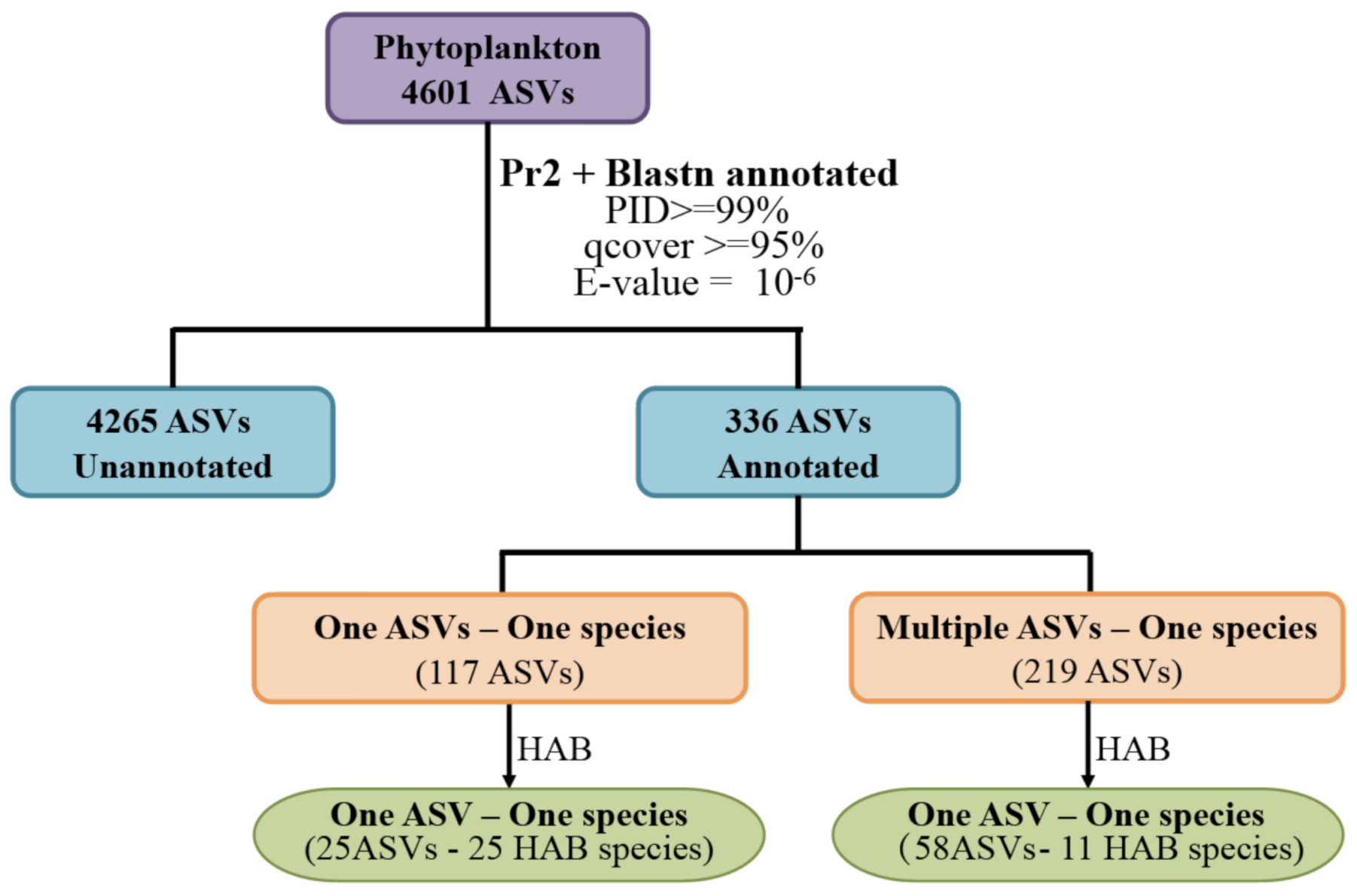 Phytoplankton
4601 ASVs

Pr2 + Blastn annotated
PID>=99%
qcover >=95%
E-value = $10^{-6}$

4265 ASVs
Unannotated

336 ASVs
Annotated

One ASVs – One species
(117 ASVs)

Multiple ASVs – One species
(219 ASVs)

HAB

HAB

One ASV – One species
(25ASVs - 25 HAB species)

One ASV – One species
(58ASVs- 11 HAB species)